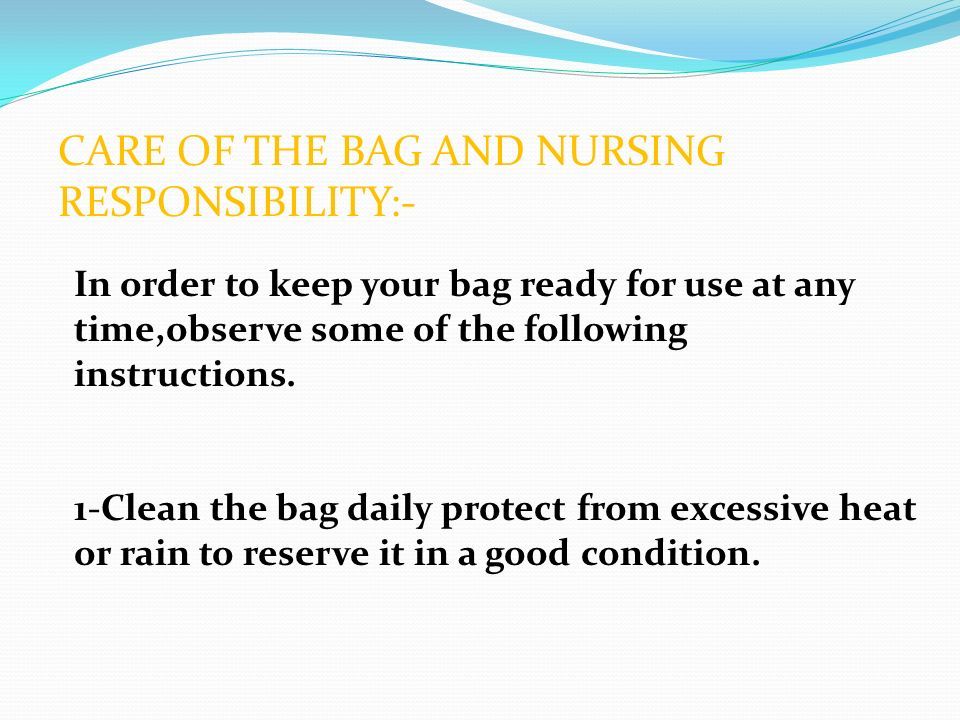 CARE OF THE BAG AND NURSING RESPONSIBILITY:-

In order to keep your bag ready for use at any time,observe some of the following instructions.

1-Clean the bag daily protect from excessive heat or rain to reserve it in a good condition.